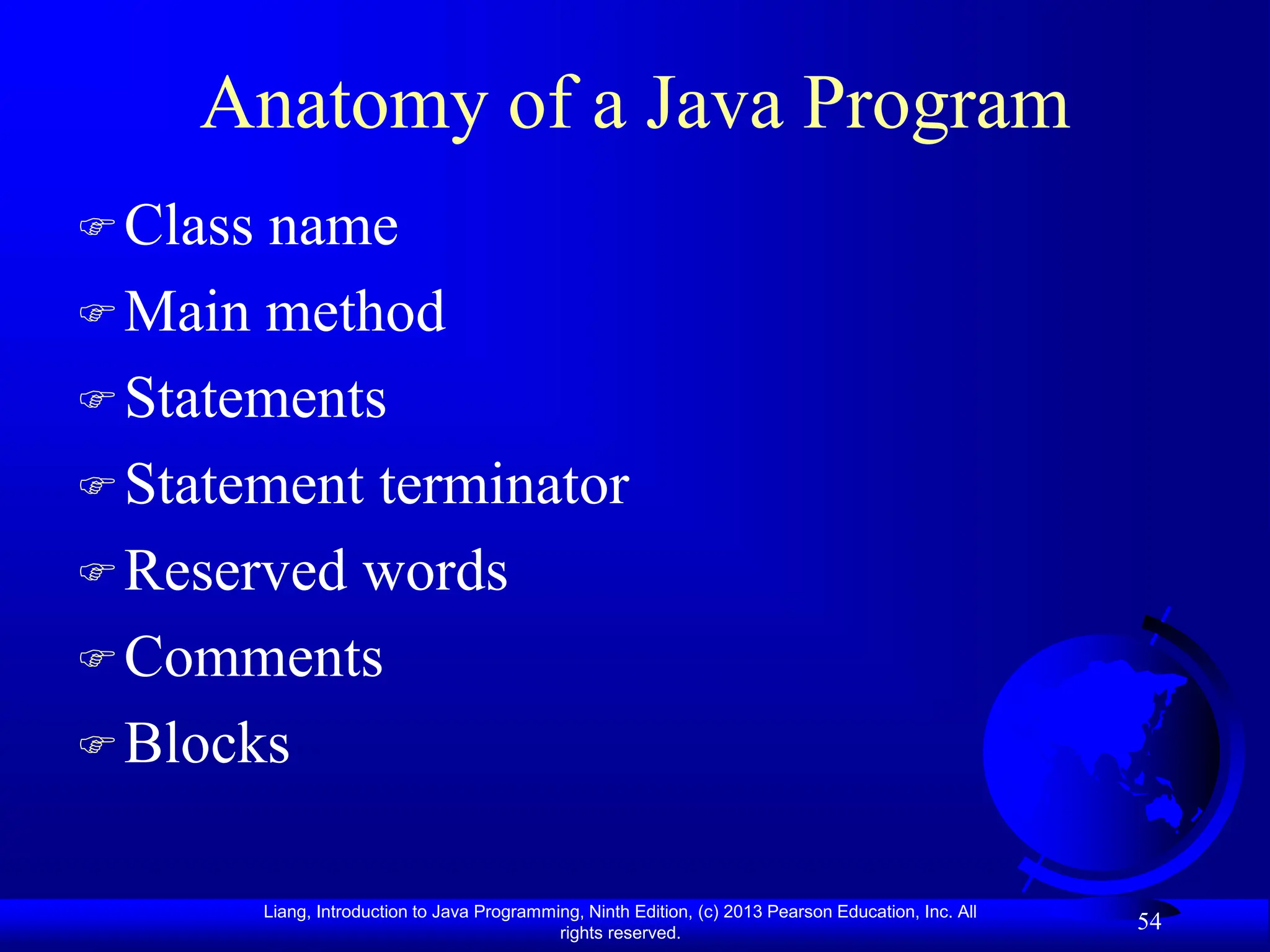 Anatomy of a Java Program

☞ Class name
☞ Main method
☞ Statements
☞ Statement terminator
☞ Reserved words
☞ Comments
☞ Blocks

Liang, Introduction to Java Programming, Ninth Edition, (c) 2013 Pearson Education, Inc. All rights reserved.

54